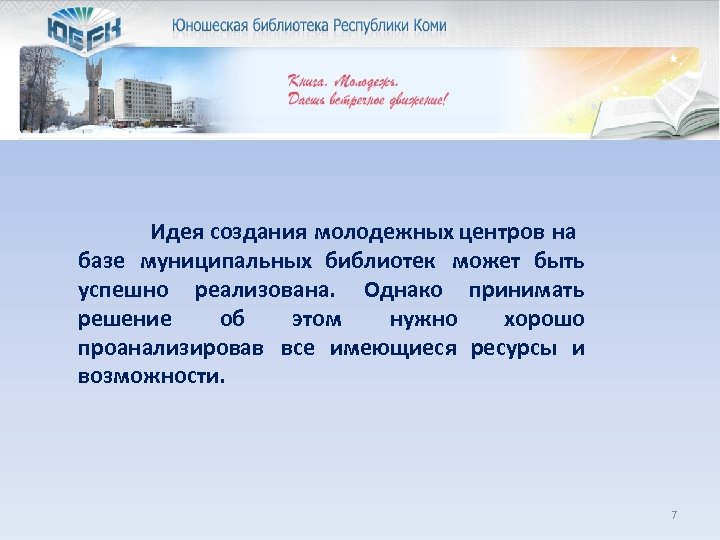 ЮБРК

Юношеская библиотека Республики Коми

Книга. Молодежь. Даешь встречное движение!

Идея создания молодежных центров на базе муниципальных библиотек может быть успешно реализована. Однако принимать решение об этом нужно хорошо проанализировав все имеющиеся ресурсы и возможности.

7